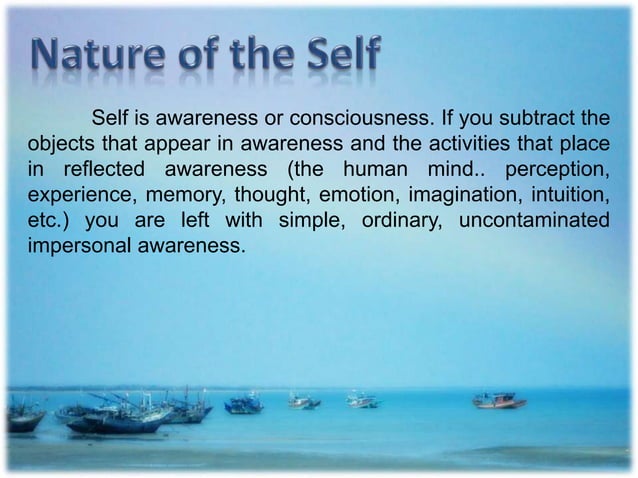 Nature of the Self

Self is awareness or consciousness. If you subtract the objects that appear in awareness and the activities that place in reflected awareness (the human mind.. perception, experience, memory, thought, emotion, imagination, intuition, etc.) you are left with simple, ordinary, uncontaminated impersonal awareness.